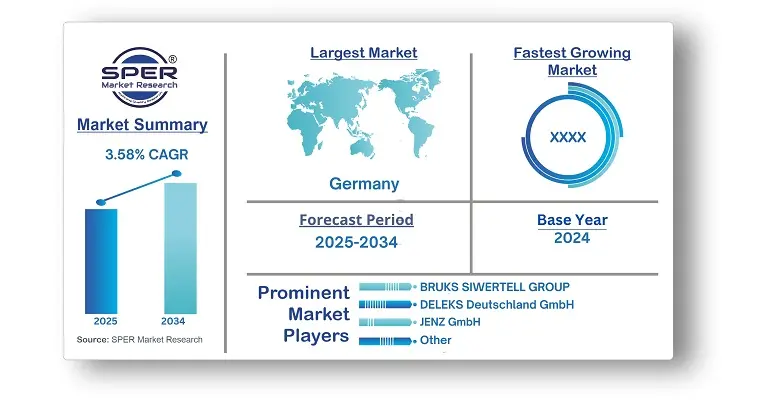 SPER®
Market Research

Market Summary

3.58% CAGR

2025
2034

Source: SPER Market Research

Largest Market

Germany

Fastest Growing Market

XXXX

Forecast Period

2025-2034

Base Year

2024

Prominent Market Players

BRUKS SIWERTELL GROUP

DELEKS Deutschland GmbH

JENZ GmbH

Other